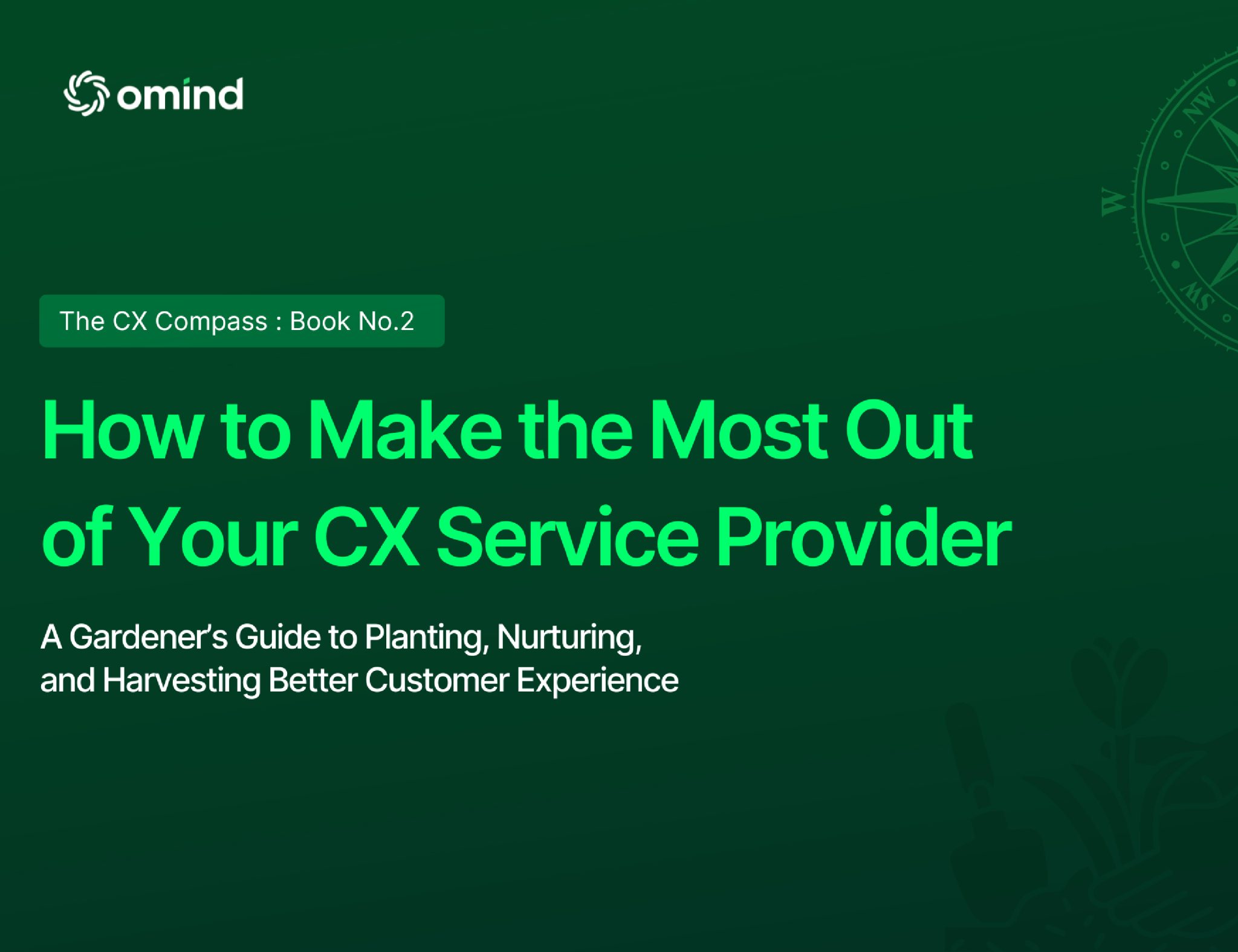 omind

NW
W
SW

The CX Compass : Book No.2

How to Make the Most Out of Your CX Service Provider

A Gardener's Guide to Planting, Nurturing, and Harvesting Better Customer Experience